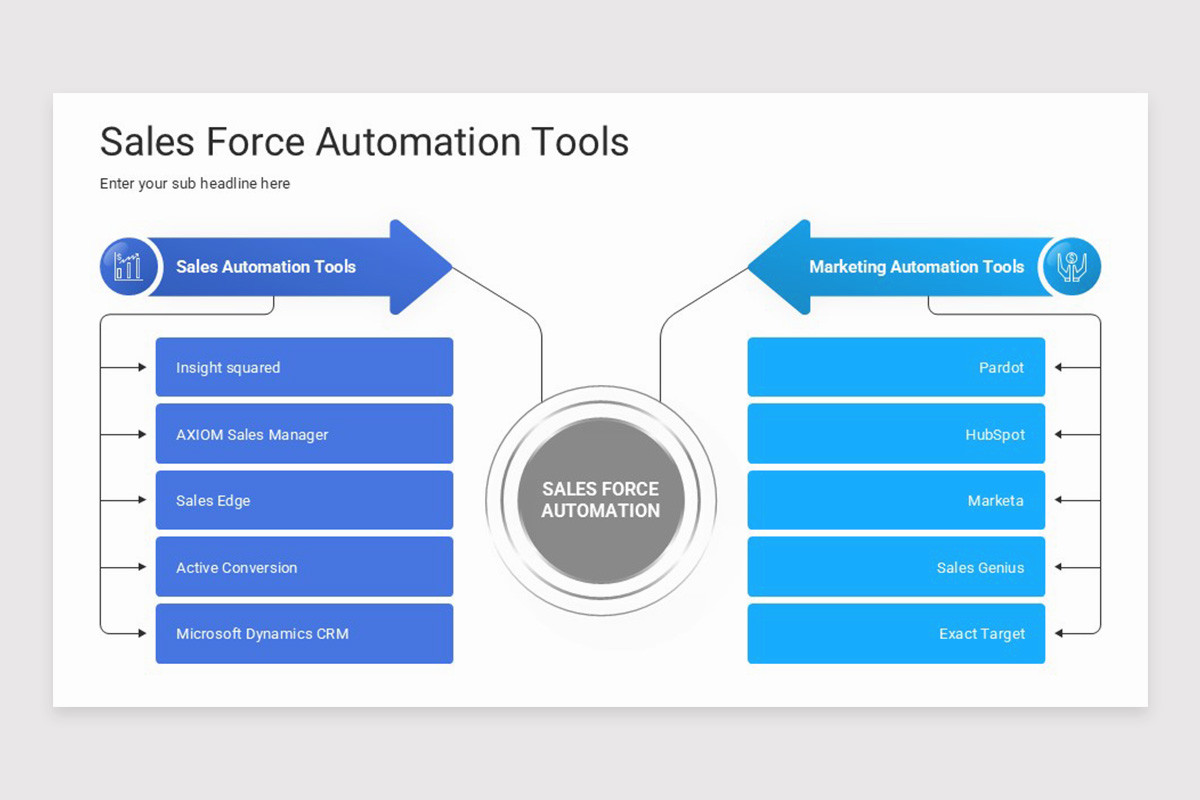 Sales Force Automation Tools

Enter your sub headline here

Sales Automation Tools

Insight squared

AXIOM Sales Manager

Sales Edge

Active Conversion

Microsoft Dynamics CRM

SALES FORCE AUTOMATION

Marketing Automation Tools

Pardot

HubSpot

Marketa

Sales Genius

Exact Target